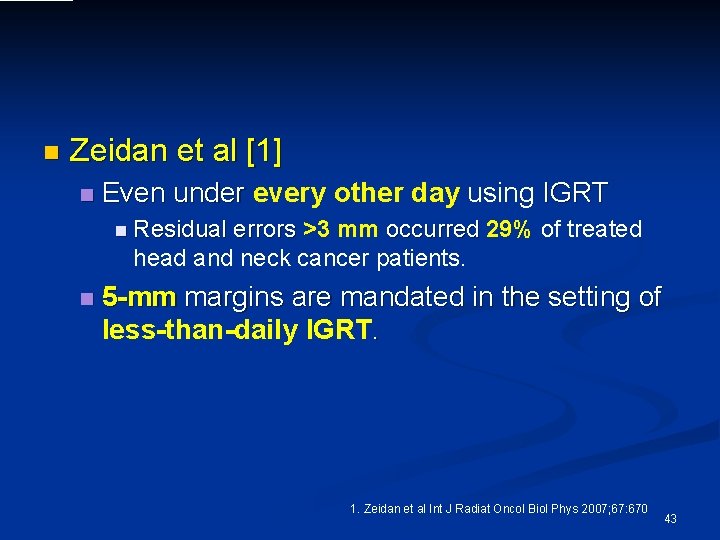 Zeidan et al [1]

Even under every other day using IGRT

Residual errors >3 mm occurred 29% of treated head and neck cancer patients.

5-mm margins are mandated in the setting of less-than-daily IGRT.

1. Zeidan et al Int J Radiat Oncol Biol Phys 2007;67:670

43